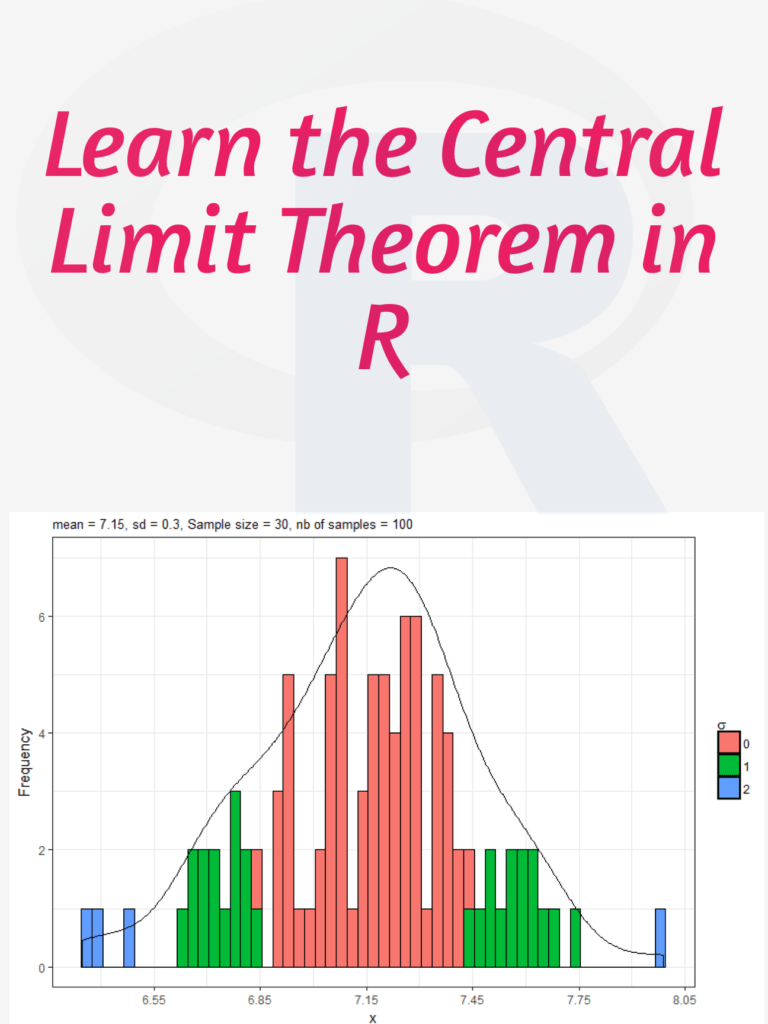 Learn the Central Limit Theorem in R

mean = 7.15, sd = 0.3, Sample size = 30, nb of samples = 100

Frequency

6

4

2

0

6.55 6.85 7.15 7.45 7.75 8.05

x

σ

0

1

2